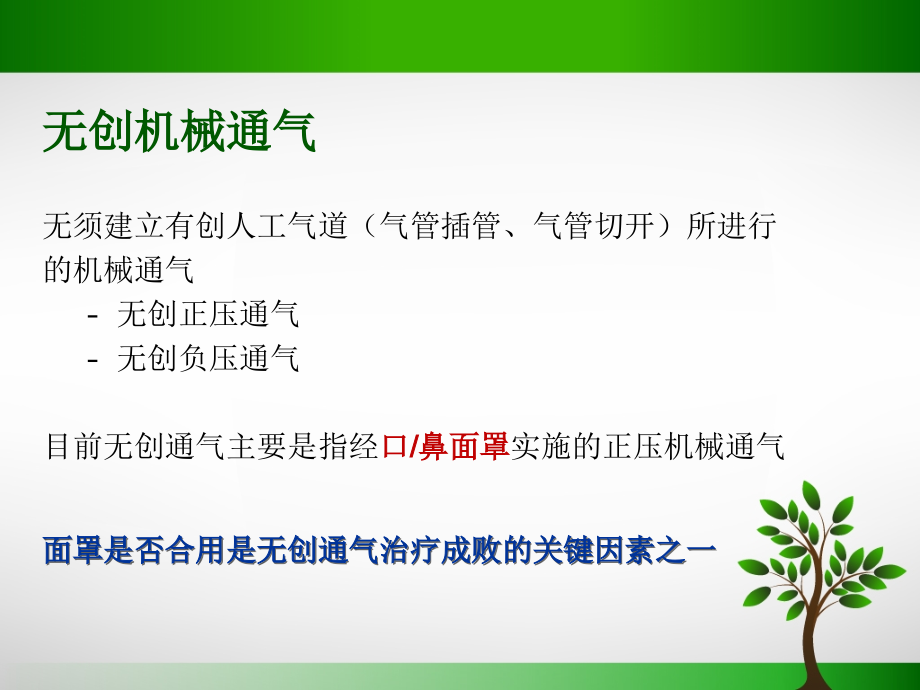 无创机械通气

无须建立有创人工气道（气管插管、气管切开）所进行的机械通气

- 无创正压通气
- 无创负压通气

目前无创通气主要是指经口/鼻面罩实施的正压机械通气

面罩是否合用是无创通气治疗成败的关键因素之一